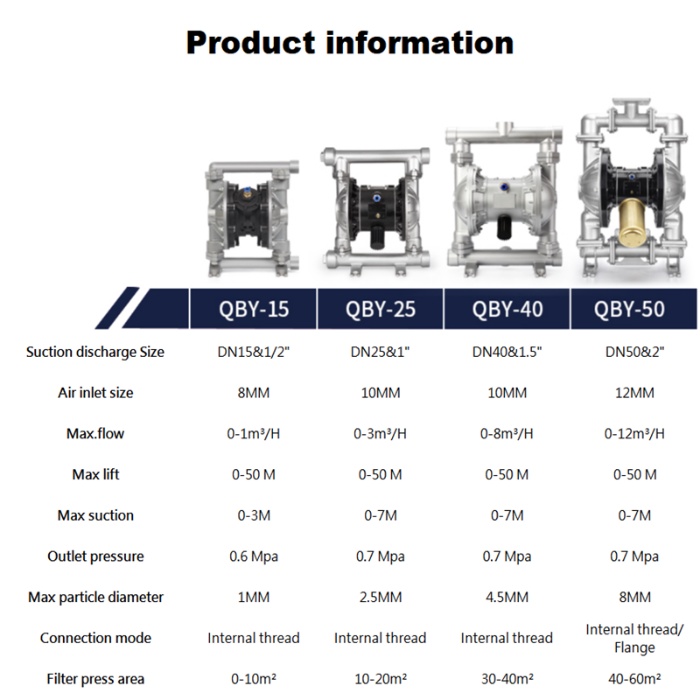 Product information

| | QBY-15 | QBY-25 | QBY-40 | QBY-50 |
|---|---|---|---|---|
| Suction discharge Size | DN15&1/2" | DN25&1" | DN40&1.5" | DN50&2" |
| Air inlet size | 8MM | 10MM | 10MM | 12MM |
| Max.flow | 0-1m³/H | 0-3m³/H | 0-8m³/H | 0-12m³/H |
| Max lift | 0-50 M | 0-50 M | 0-50 M | 0-50 M |
| Max suction | 0-3M | 0-7M | 0-7M | 0-7M |
| Outlet pressure | 0.6 Mpa | 0.7 Mpa | 0.7 Mpa | 0.7 Mpa |
| Max particle diameter | 1MM | 2.5MM | 4.5MM | 8MM |
| Connection mode | Internal thread | Internal thread | Internal thread | Internal thread/ Flange |
| Filter press area | 0-10m² | 10-20m² | 30-40m² | 40-60m² |